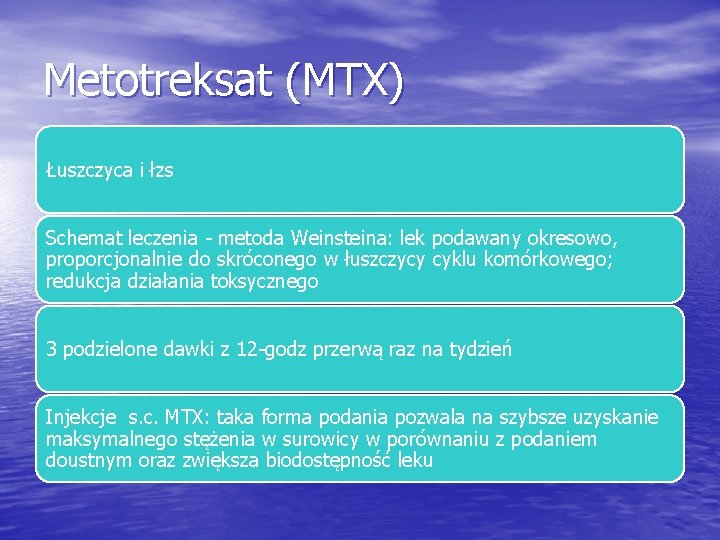 Metotreksat (MTX)

Łuszczyca i łzs

Schemat leczenia - metoda Weinsteina: lek podawany okresowo, proporcjonalnie do skróconego w łuszczycy cyklu komórkowego; redukcja działania toksycznego

3 podzielone dawki z 12-godz przerwą raz na tydzień

Injekcje s.c. MTX: taka forma podania pozwala na szybsze uzyskanie maksymalnego stężenia w surowicy w porównaniu z podaniem doustnym oraz zwiększa biodostępność leku